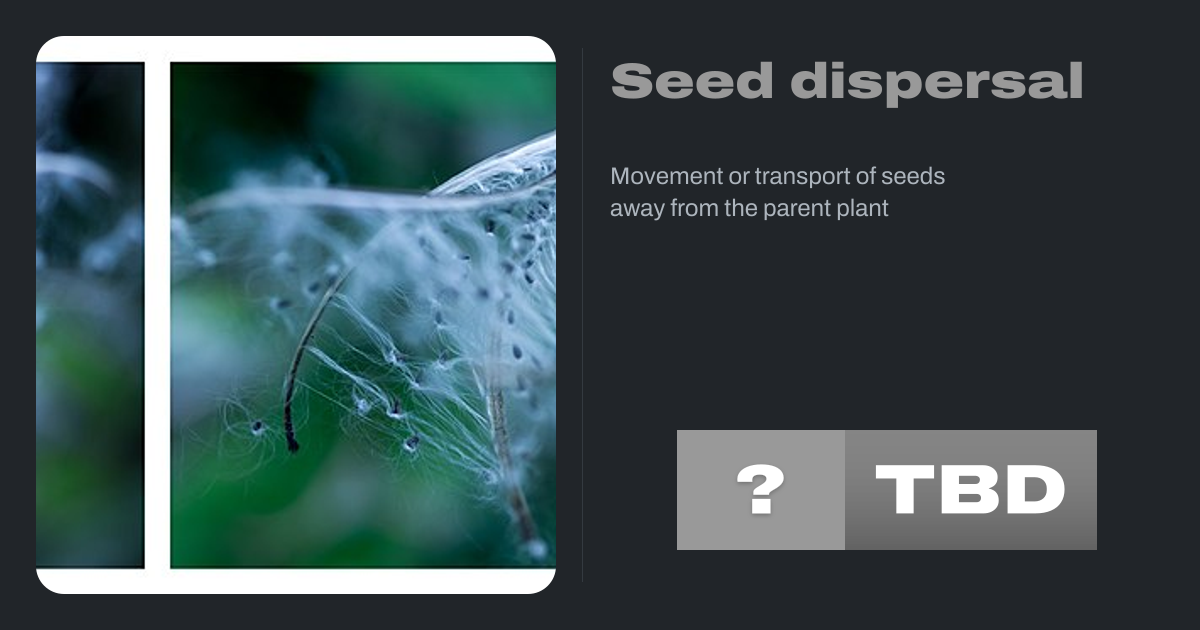 Seed dispersal

Movement or transport of seeds away from the parent plant

? TBD